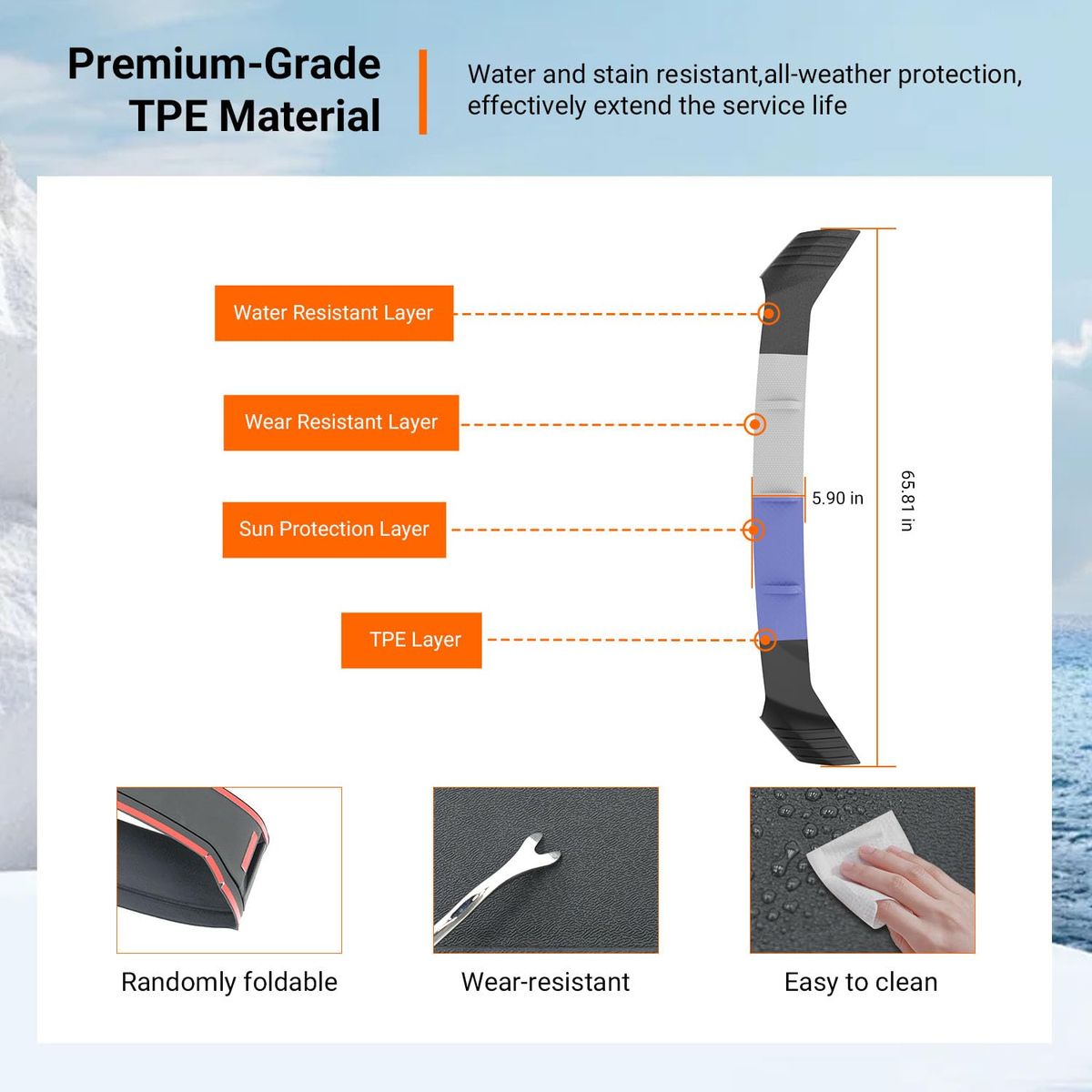 Premium-Grade TPE Material

Water and stain resistant,all-weather protection, effectively extend the service life

Water Resistant Layer

Wear Resistant Layer

Sun Protection Layer

TPE Layer

5.90 in

65.81 in

Randomly foldable

Wear-resistant

Easy to clean